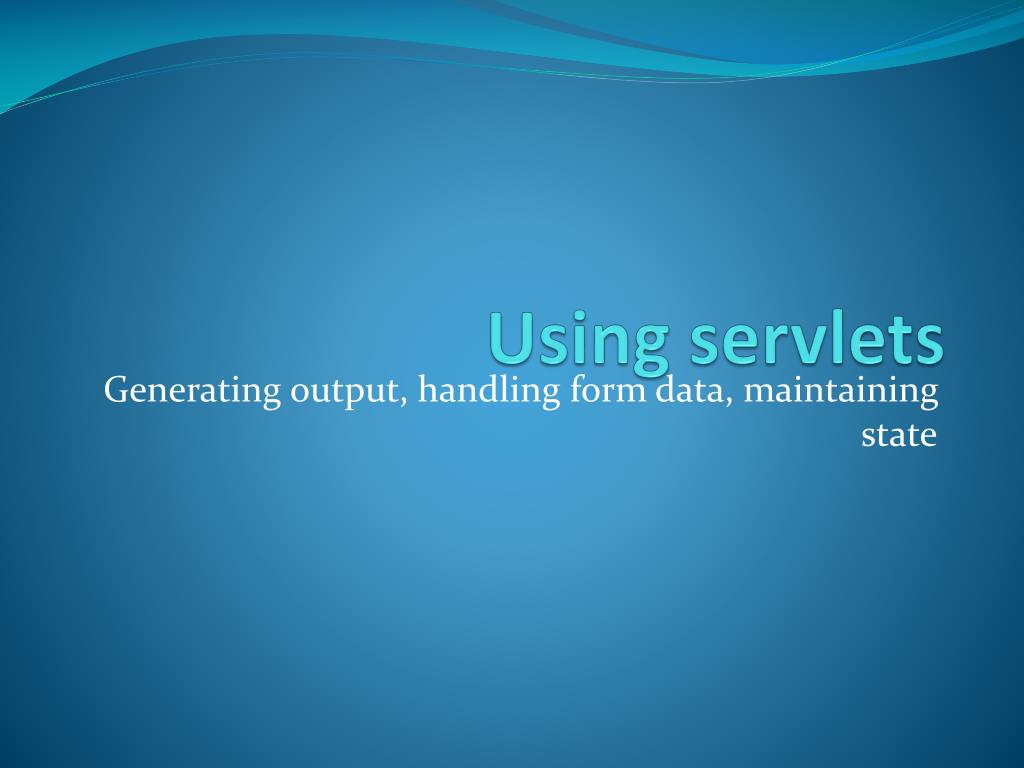 Using servlets

Generating output, handling form data, maintaining state